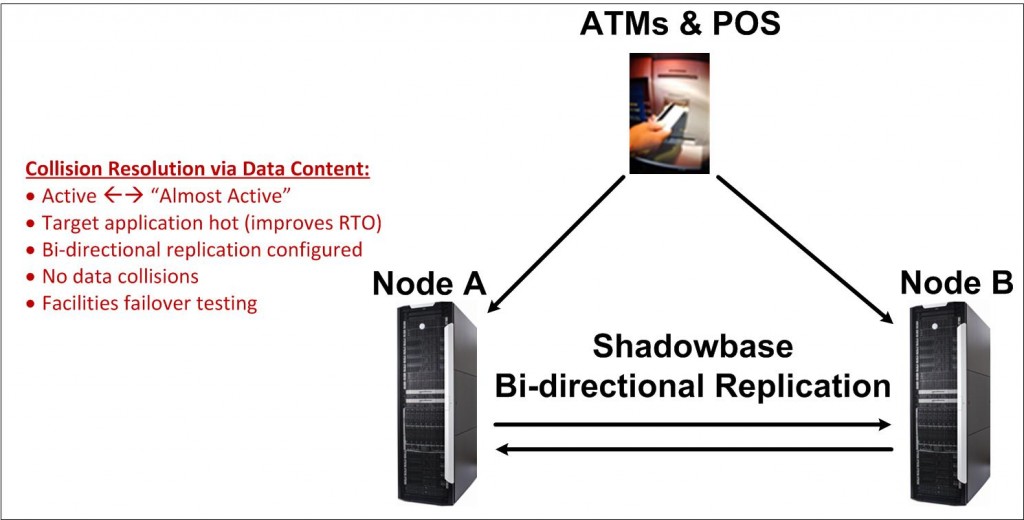 ATMs & POS

Collision Resolution via Data Content:
• Active ←→ "Almost Active"
• Target application hot (improves RTO)
• Bi-directional replication configured
• No data collisions
• Facilities failover testing

Node A

Node B

Shadowbase
Bi-directional Replication